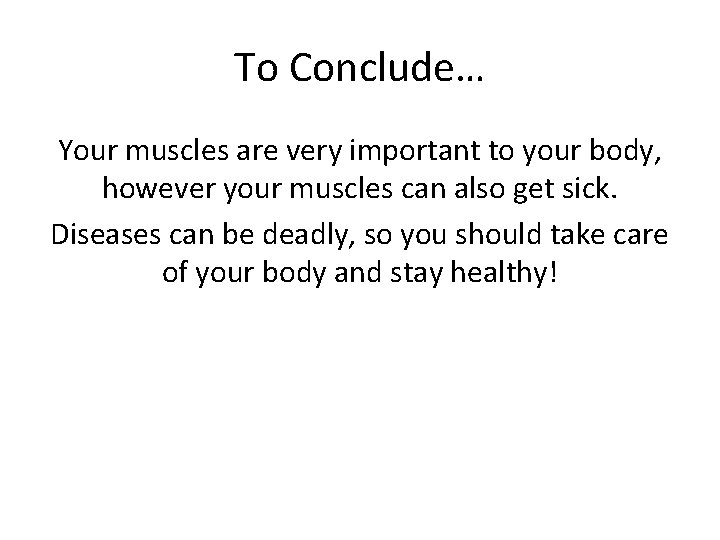 To Conclude…

Your muscles are very important to your body, however your muscles can also get sick.

Diseases can be deadly, so you should take care of your body and stay healthy!